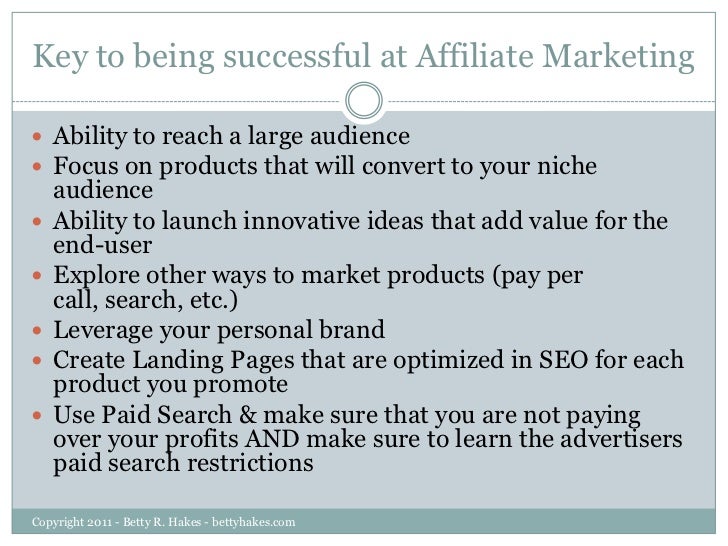 Key to being successful at Affiliate Marketing

- Ability to reach a large audience
- Focus on products that will convert to your niche audience
- Ability to launch innovative ideas that add value for the end-user
- Explore other ways to market products (pay per call, search, etc.)
- Leverage your personal brand
- Create Landing Pages that are optimized in SEO for each product you promote
- Use Paid Search & make sure that you are not paying over your profits AND make sure to learn the advertisers paid search restrictions

Copyright 2011 - Betty R. Hakes - bettyhakes.com